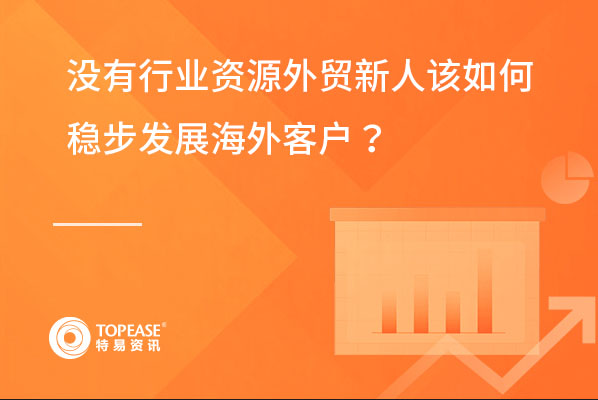 没有行业资源外贸新人该如何稳步发展海外客户？

TOPEASE®
特易资讯